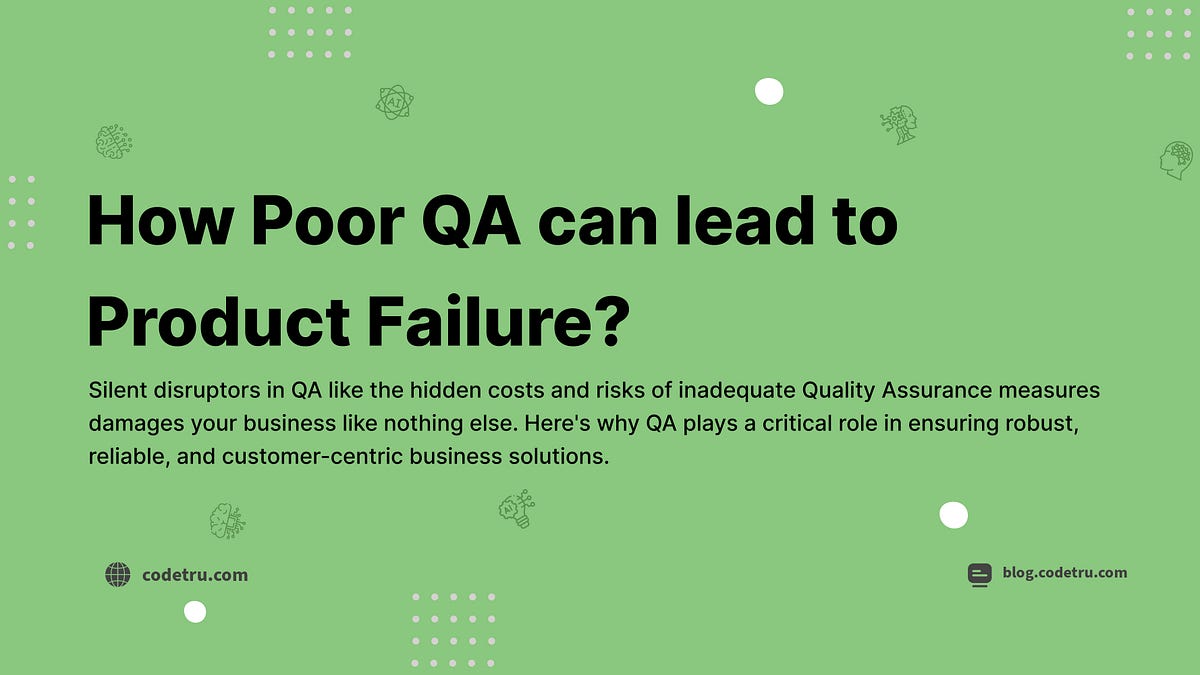 How Poor QA can lead to Product Failure?

Silent disruptors in QA like the hidden costs and risks of inadequate Quality Assurance measures damages your business like nothing else. Here's why QA plays a critical role in ensuring robust, reliable, and customer-centric business solutions.

codetru.com

blog.codetru.com